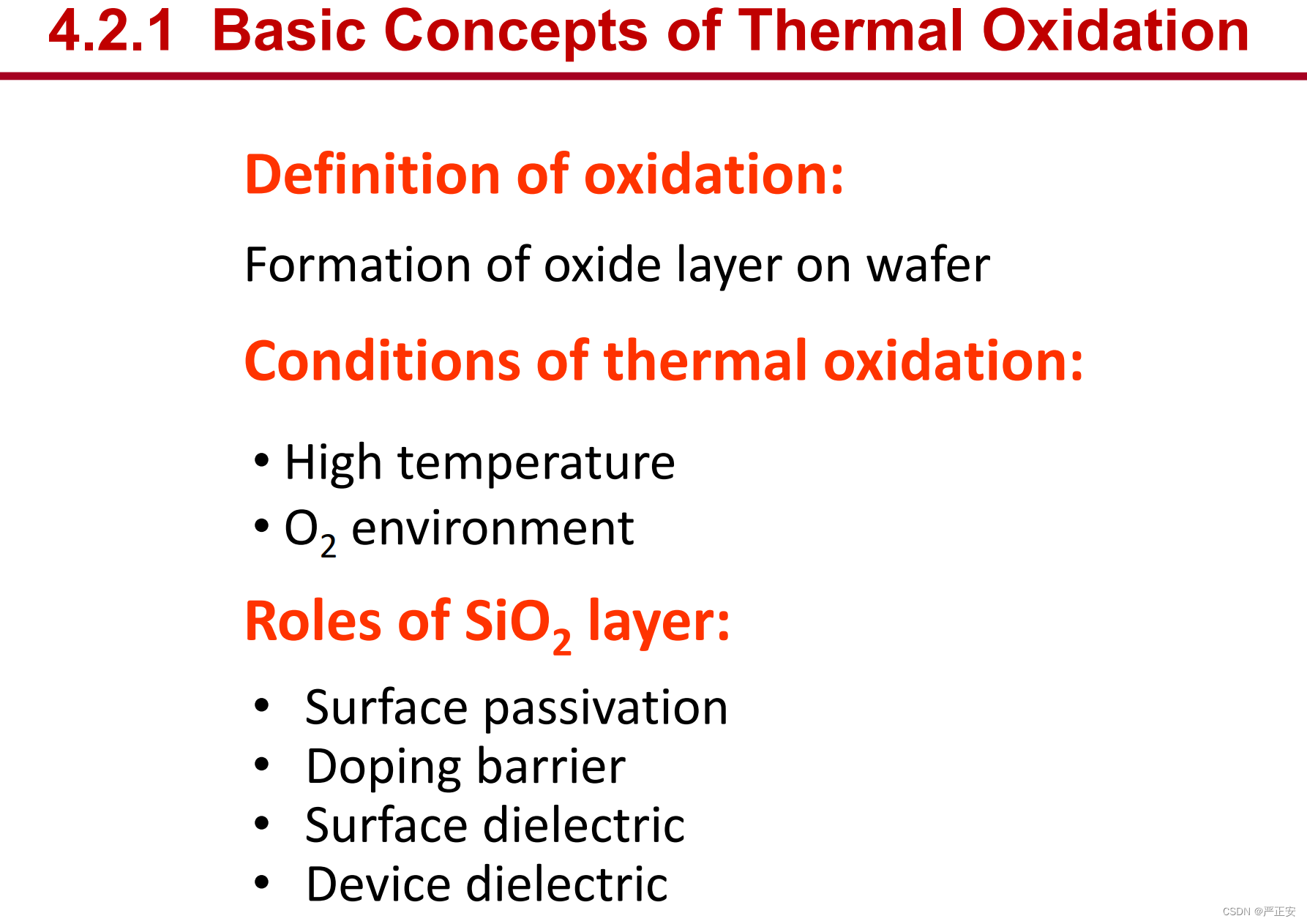 4.2.1 Basic Concepts of Thermal Oxidation

Definition of oxidation:

Formation of oxide layer on wafer

Conditions of thermal oxidation:

• High temperature
• $O_2$ environment

Roles of $SiO_2$ layer:

• Surface passivation
• Doping barrier
• Surface dielectric
• Device dielectric

CSDN @严正安